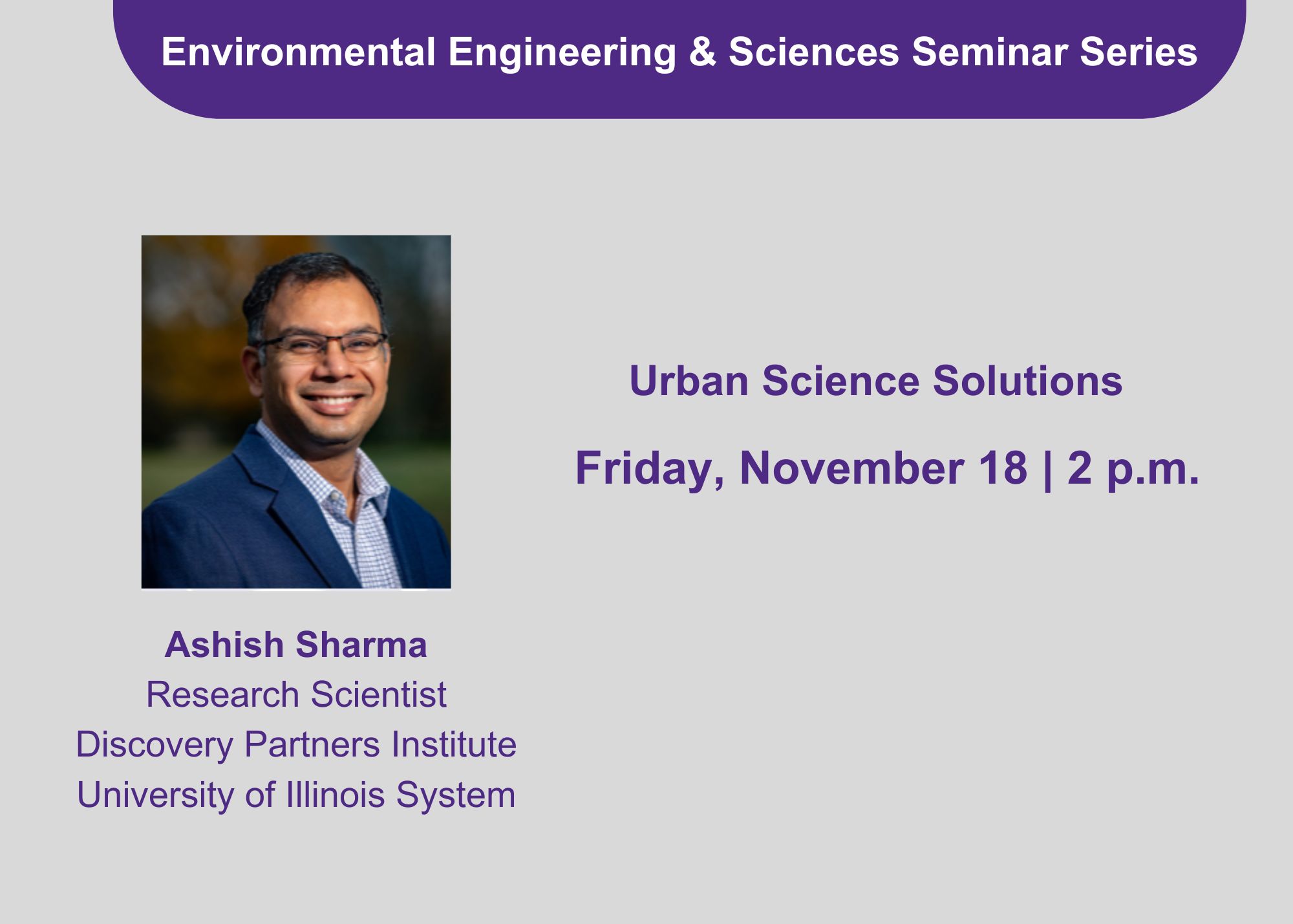 Environmental Engineering & Sciences Seminar Series

Ashish Sharma
Research Scientist
Discovery Partners Institute
University of Illinois System

Urban Science Solutions

Friday, November 18 | 2 p.m.